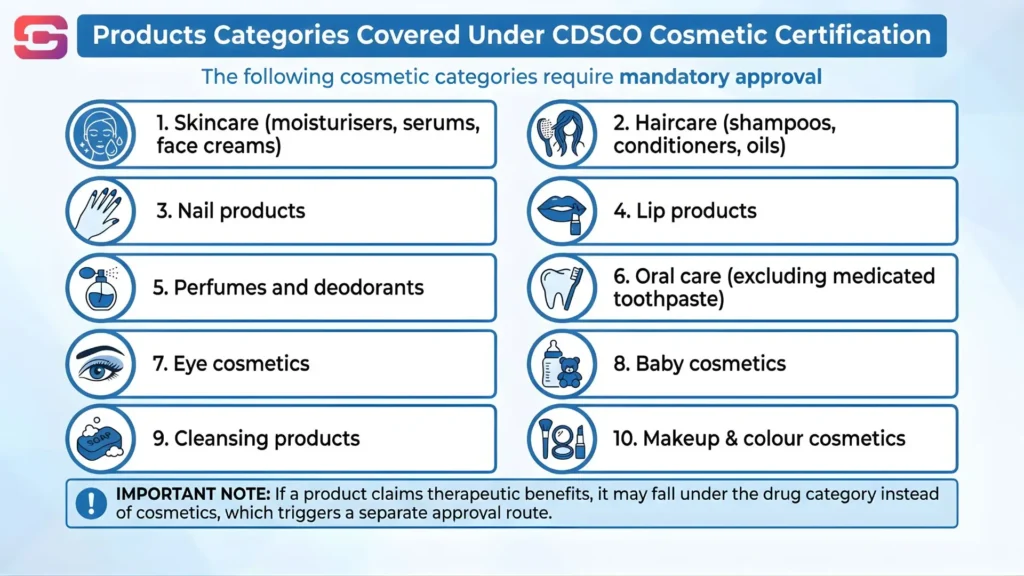 Products Categories Covered Under CDSCO Cosmetic Certification

The following cosmetic categories require mandatory approval

1. Skincare (moisturisers, serums, face creams)

2. Haircare (shampoos, conditioners, oils)

3. Nail products

4. Lip products

5. Perfumes and deodorants

6. Oral care (excluding medicated toothpaste)

7. Eye cosmetics

8. Baby cosmetics

SOAP

9. Cleansing products

10. Makeup & colour cosmetics

IMPORTANT NOTE: If a product claims therapeutic benefits, it may fall under the drug category instead of cosmetics, which triggers a separate approval route.